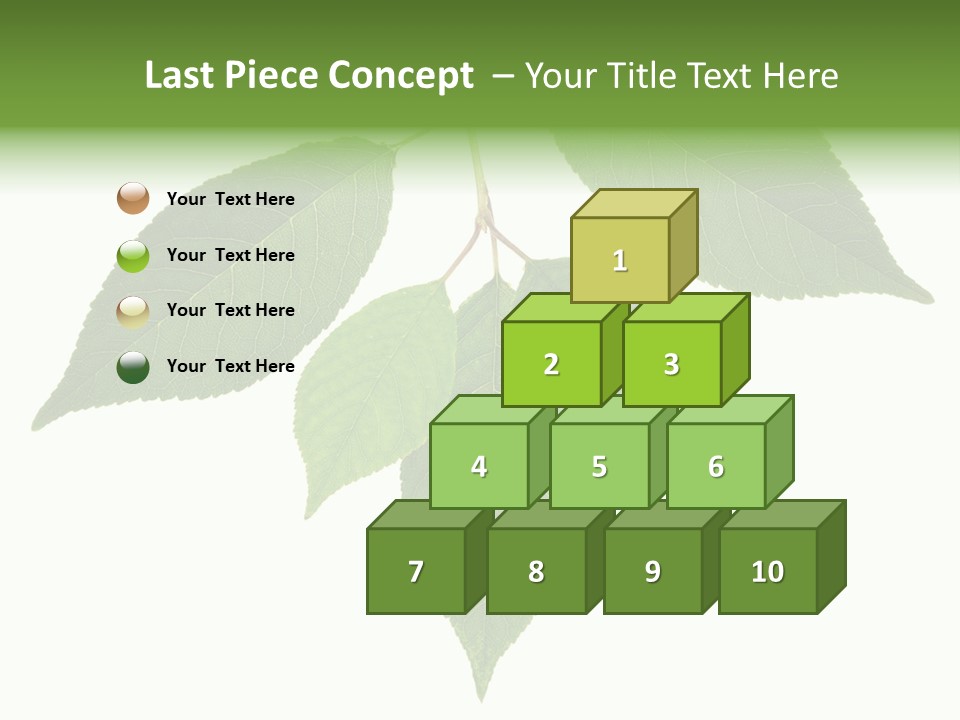 Last Piece Concept – Your Title Text Here

Your Text Here

Your Text Here

Your Text Here

Your Text Here

1

2

3

4

5

6

7

8

9

10